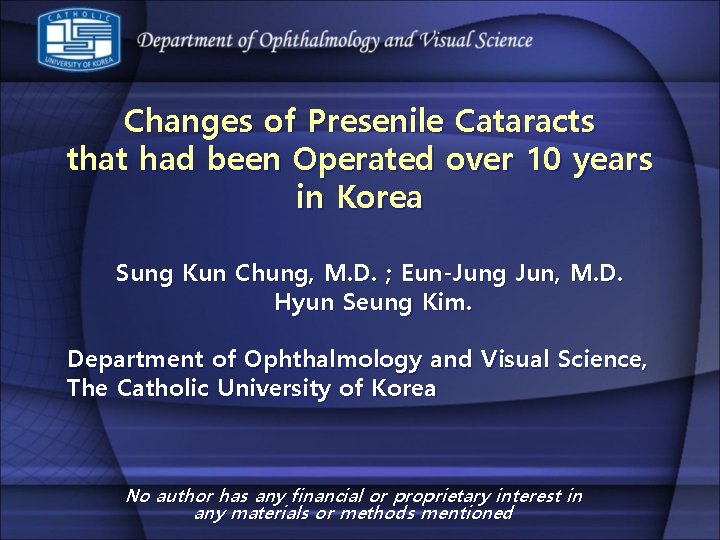 CATHOLIC
UNIVERSITY OF KOREA

Department of Ophthalmology and Visual Science

Changes of Presenile Cataracts that had been Operated over 10 years in Korea

Sung Kun Chung, M.D. ; Eun-Jung Jun, M.D.
Hyun Seung Kim.

Department of Ophthalmology and Visual Science,
The Catholic University of Korea

No author has any financial or proprietary interest in any materials or methods mentioned